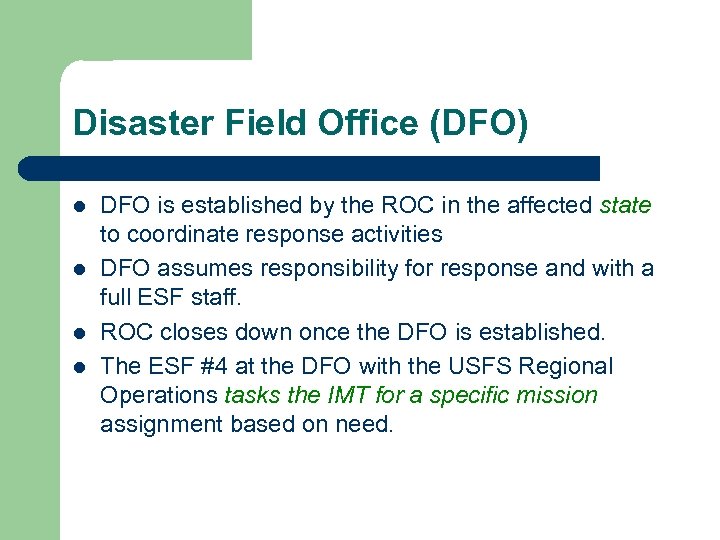 Disaster Field Office (DFO)

- DFO is established by the ROC in the affected state to coordinate response activities
- DFO assumes responsibility for response and with a full ESF staff.
- ROC closes down once the DFO is established.
- The ESF #4 at the DFO with the USFS Regional Operations tasks the IMT for a specific mission assignment based on need.